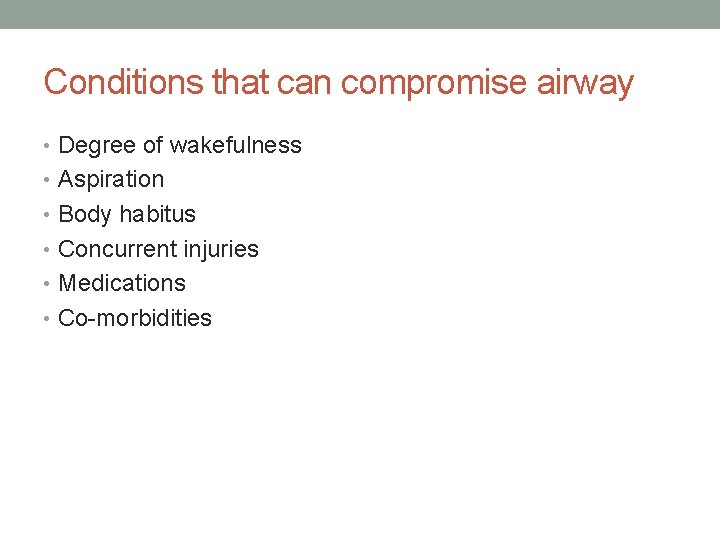 Conditions that can compromise airway

• Degree of wakefulness
• Aspiration
• Body habitus
• Concurrent injuries
• Medications
• Co-morbidities